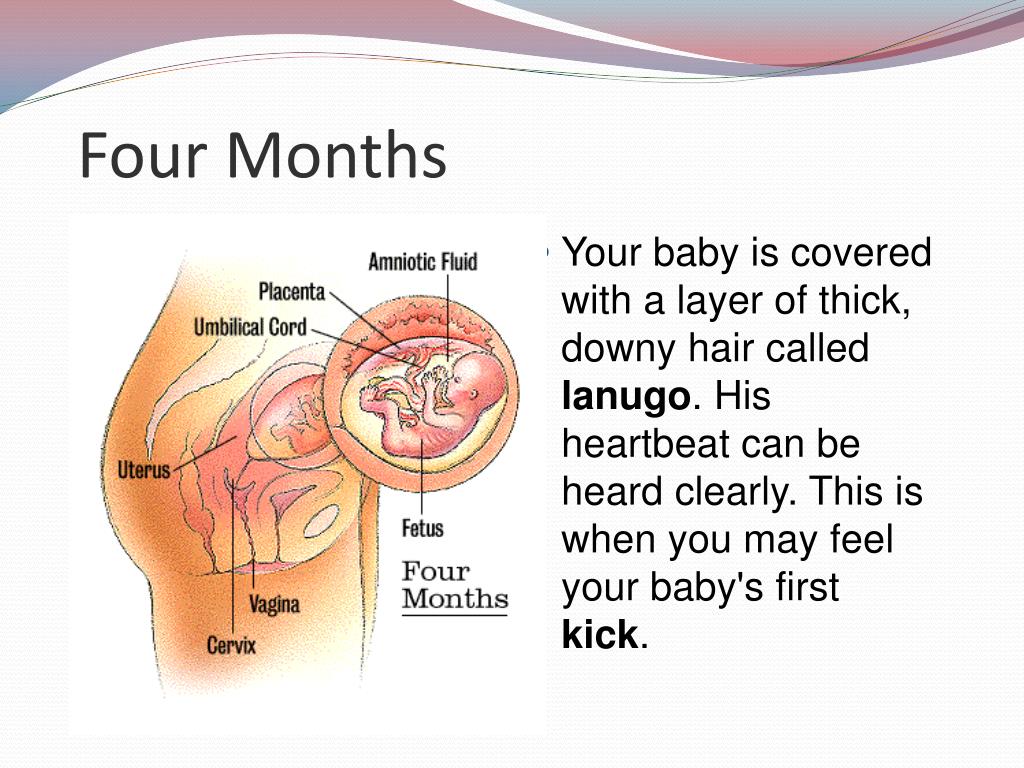 Four Months

Amniotic Fluid
Placenta
Umbilical Cord
Uterus
Fetus
Vagina
Cervix
Four Months

Your baby is covered with a layer of thick, downy hair called **lanugo**. His heartbeat can be heard clearly. This is when you may feel your baby's first **kick**.